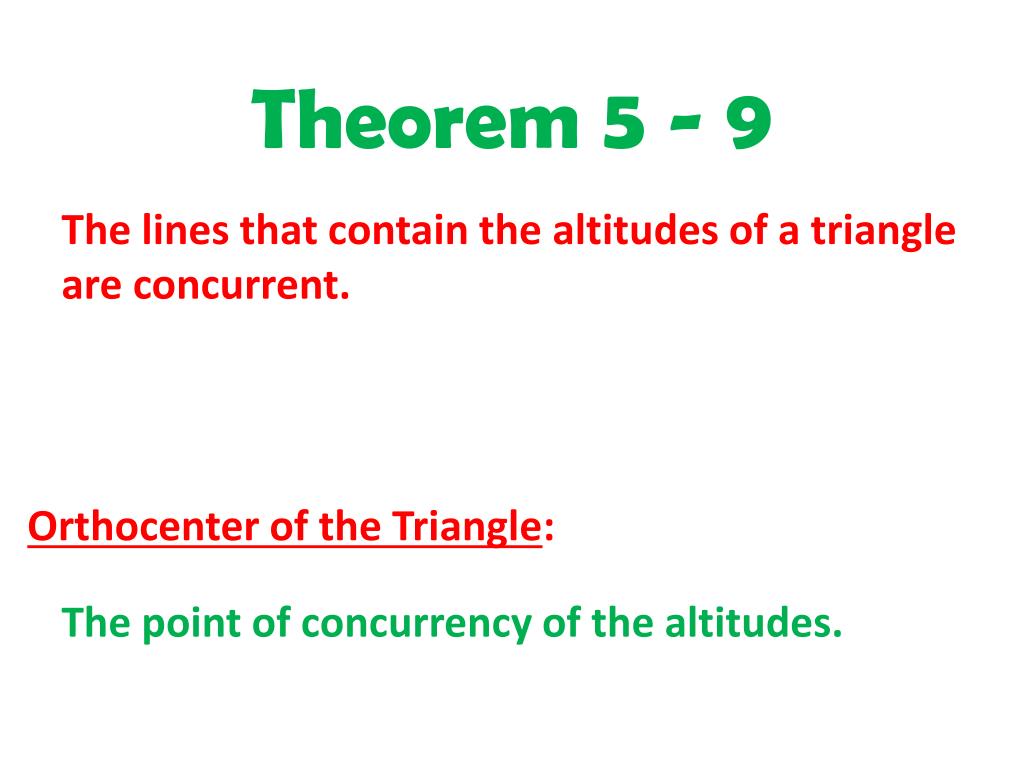 Theorem 5 - 9

The lines that contain the altitudes of a triangle are concurrent.

Orthocenter of the Triangle:

The point of concurrency of the altitudes.